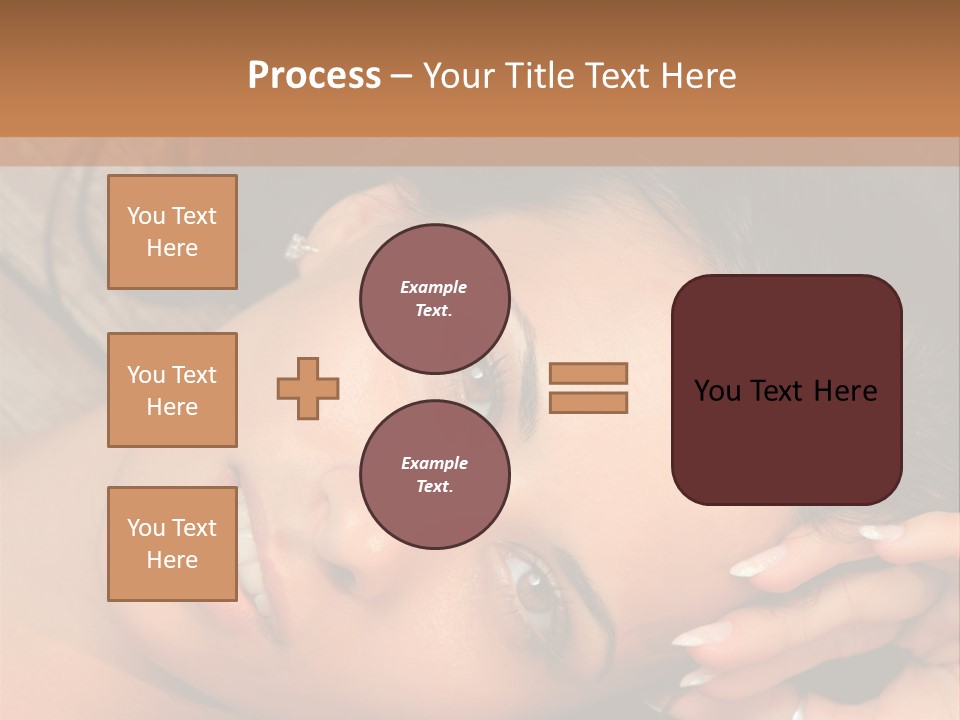 Process – Your Title Text Here

You Text Here

You Text Here

You Text Here

Example Text.

Example Text.

You Text Here